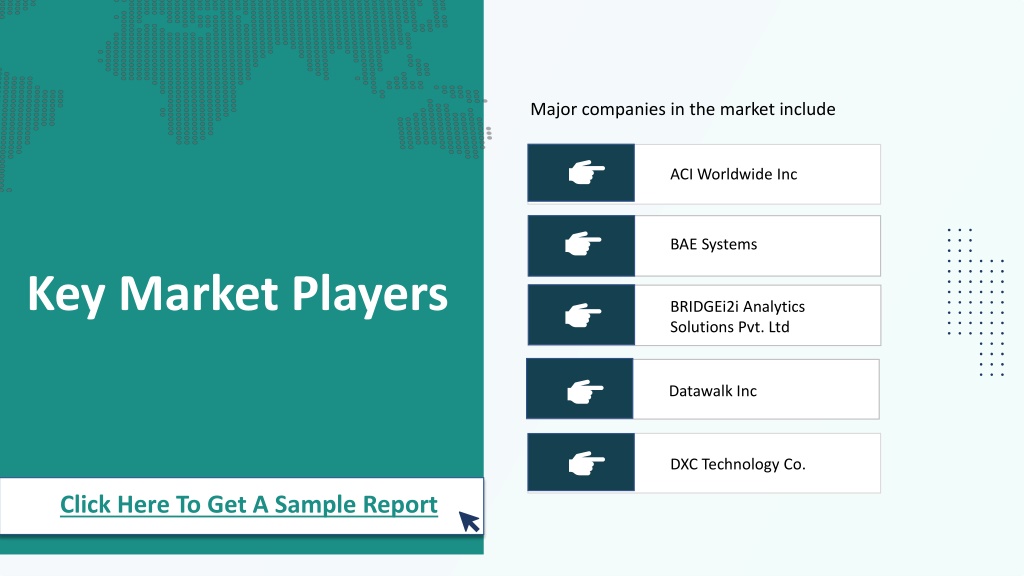 Key Market Players

Click Here To Get A Sample Report

Major companies in the market include

ACI Worldwide Inc

BAE Systems

BRIDGEi2i Analytics Solutions Pvt. Ltd

Datawalk Inc

DXC Technology Co.